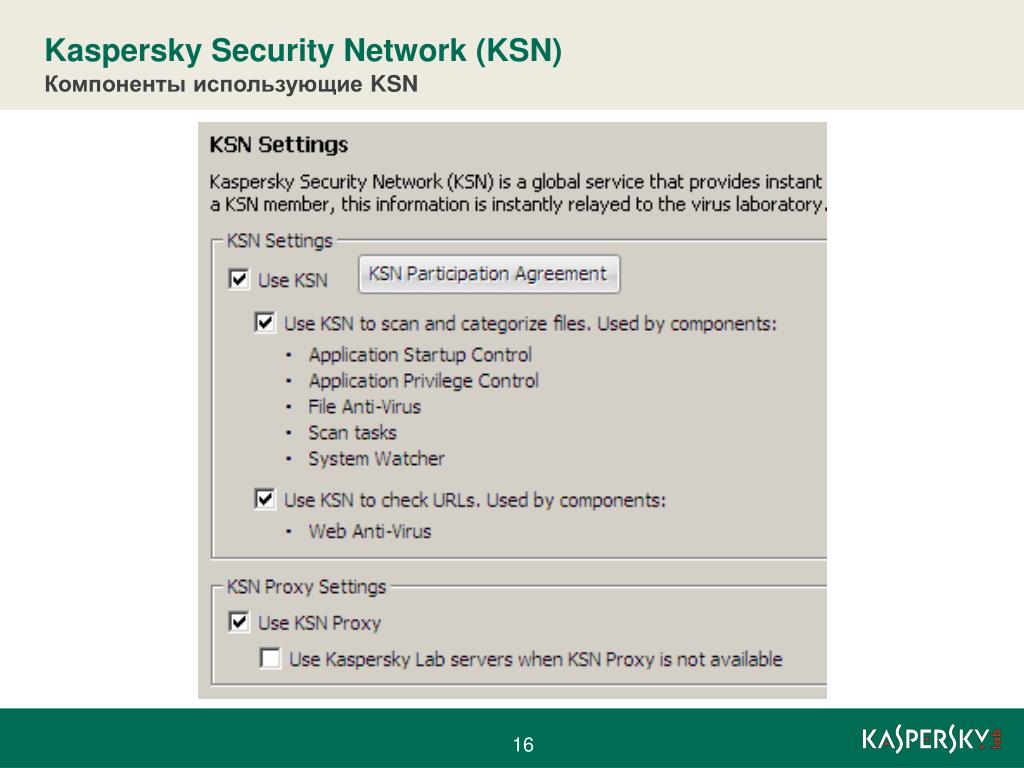 Kaspersky Security Network (KSN)
Компоненты использующие KSN

KSN Settings

Kaspersky Security Network (KSN) is a global service that provides instant a KSN member, this information is instantly relayed to the virus laboratory.

KSN Settings

Use KSN

KSN Participation Agreement

Use KSN to scan and categorize files. Used by components:

• Application Startup Control
• Application Privilege Control
• File Anti-Virus
• Scan tasks
• System Watcher

Use KSN to check URLs. Used by components:

• Web Anti-Virus

KSN Proxy Settings

Use KSN Proxy

Use Kaspersky Lab servers when KSN Proxy is not available

16

KASPERSKY lab